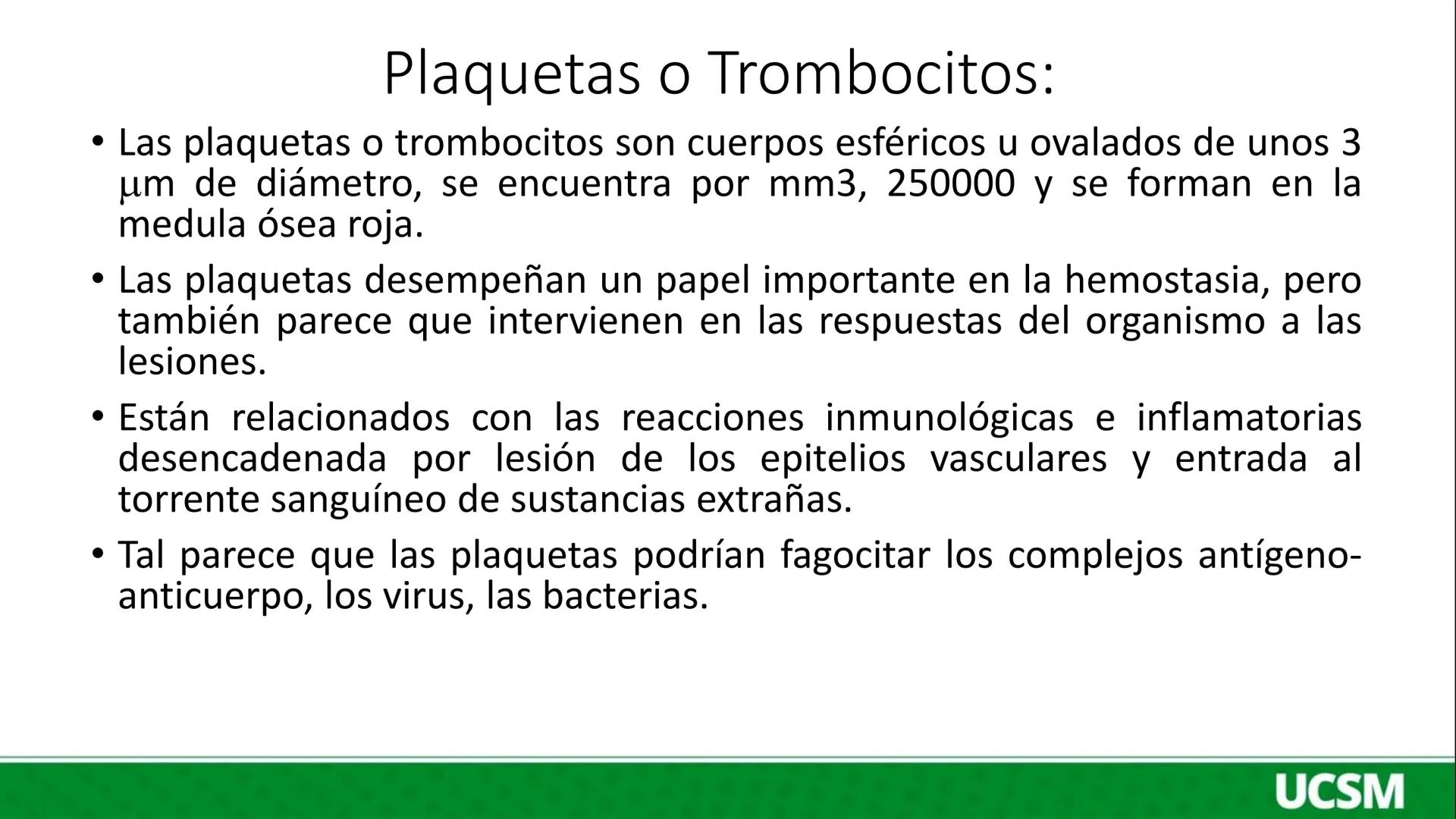 Plaquetas o Trombocitos:

• Las plaquetas o trombocitos son cuerpos esféricos u ovalados de unos 3 μm de diámetro, se encuentra por mm3, 250000 y se forman en la medula ósea roja.

• Las plaquetas desempeñan un papel importante en la hemostasia, pero también parece que intervienen en las respuestas del organismo a las lesiones.

• Están relacionados con las reacciones inmunológicas e inflamatorias desencadenada por lesión de los epitelios vasculares y entrada al torrente sanguíneo de sustancias extrañas.

• Tal parece que las plaquetas podrían fagocitar los complejos antígeno-anticuerpo, los virus, las bacterias.

UCSM